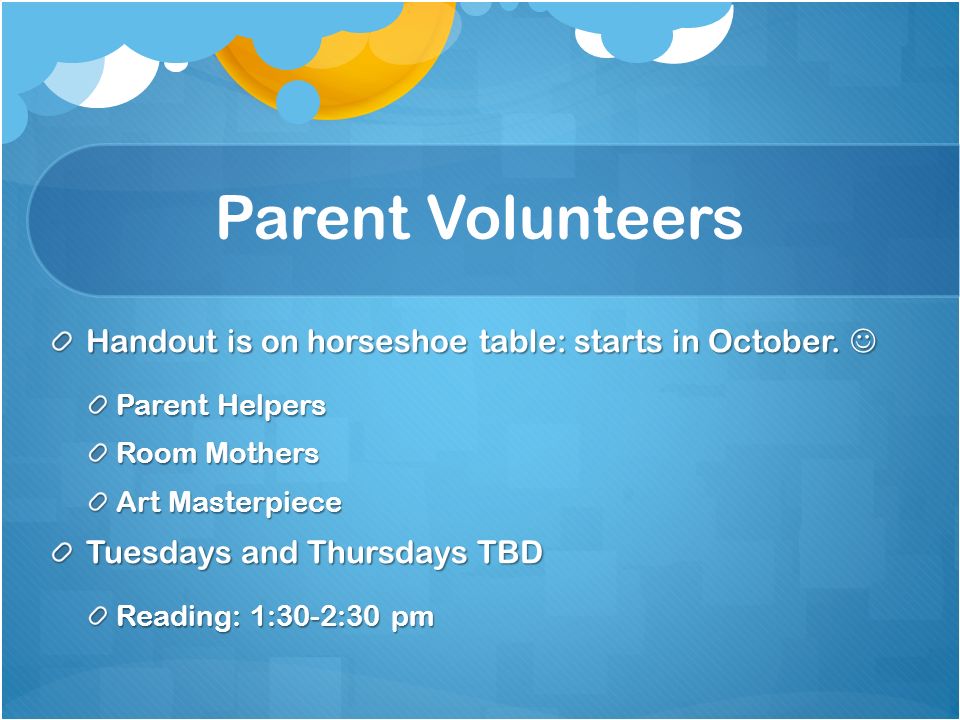 Parent Volunteers

Handout is on horseshoe table: starts in October. ☺

Parent Helpers

Room Mothers

Art Masterpiece

Tuesdays and Thursdays TBD

Reading: 1:30-2:30 pm